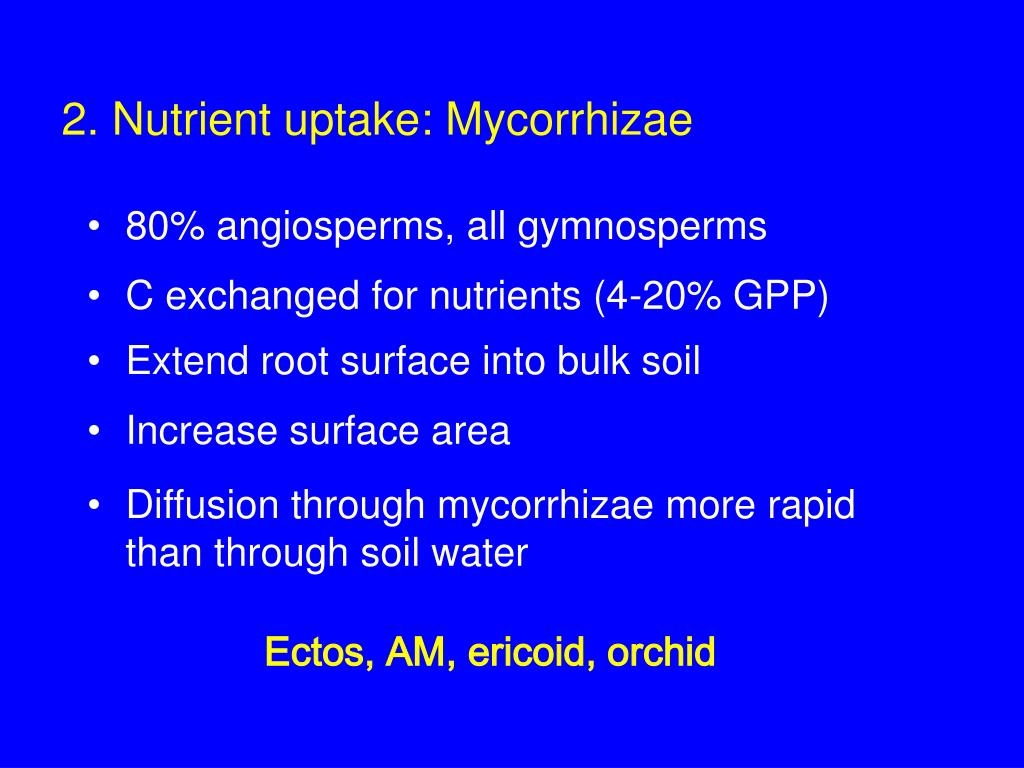 2. Nutrient uptake: Mycorrhizae

• 80% angiosperms, all gymnosperms
• C exchanged for nutrients (4-20% GPP)
• Extend root surface into bulk soil
• Increase surface area
• Diffusion through mycorrhizae more rapid than through soil water

Ectos, AM, ericoid, orchid